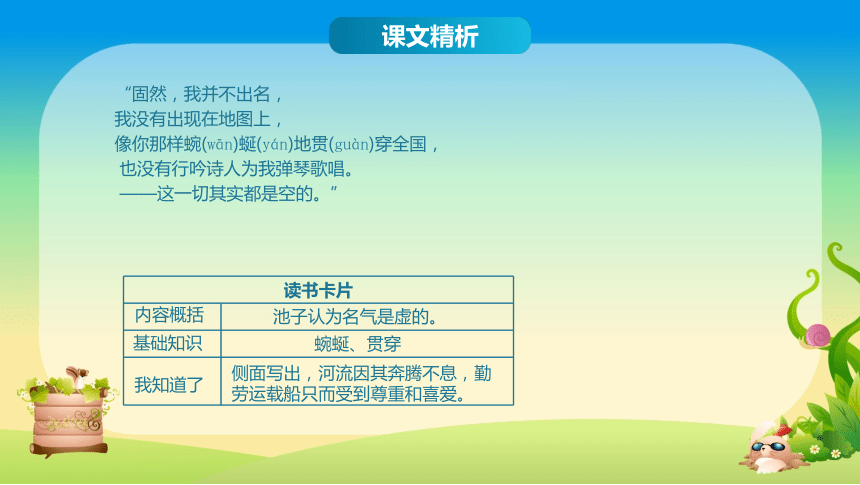 课文精析

“固然，我并不出名，
我没有出现在地图上，
像你那样蜿(wān)蜒(yán)地贯(guàn)穿全国，
也没有行吟诗人为我弹琴歌唱。
——这一切其实都是空的。”

| 读书卡片 | |
|---|---|
| 内容概括 | 池子认为名气是虚的。 |
| 基础知识 | 蜿蜒、贯穿 |
| 我知道了 | 侧面写出，河流因其奔腾不息，勤劳运载船只而受到尊重和喜爱。 |